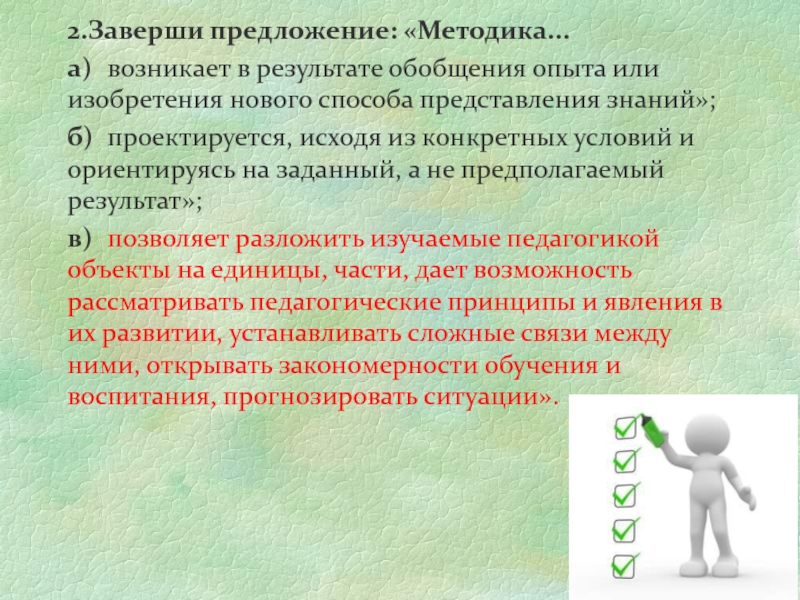 2.Заверши предложение: «Методика...

а) возникает в результате обобщения опыта или изобретения нового способа представления знаний»;

б) проектируется, исходя из конкретных условий и ориентируясь на заданный, а не предполагаемый результат»;

в) позволяет разложить изучаемые педагогикой объекты на единицы, части, дает возможность рассматривать педагогические принципы и явления в их развитии, устанавливать сложные связи между ними, открывать закономерности обучения и воспитания, прогнозировать ситуации».